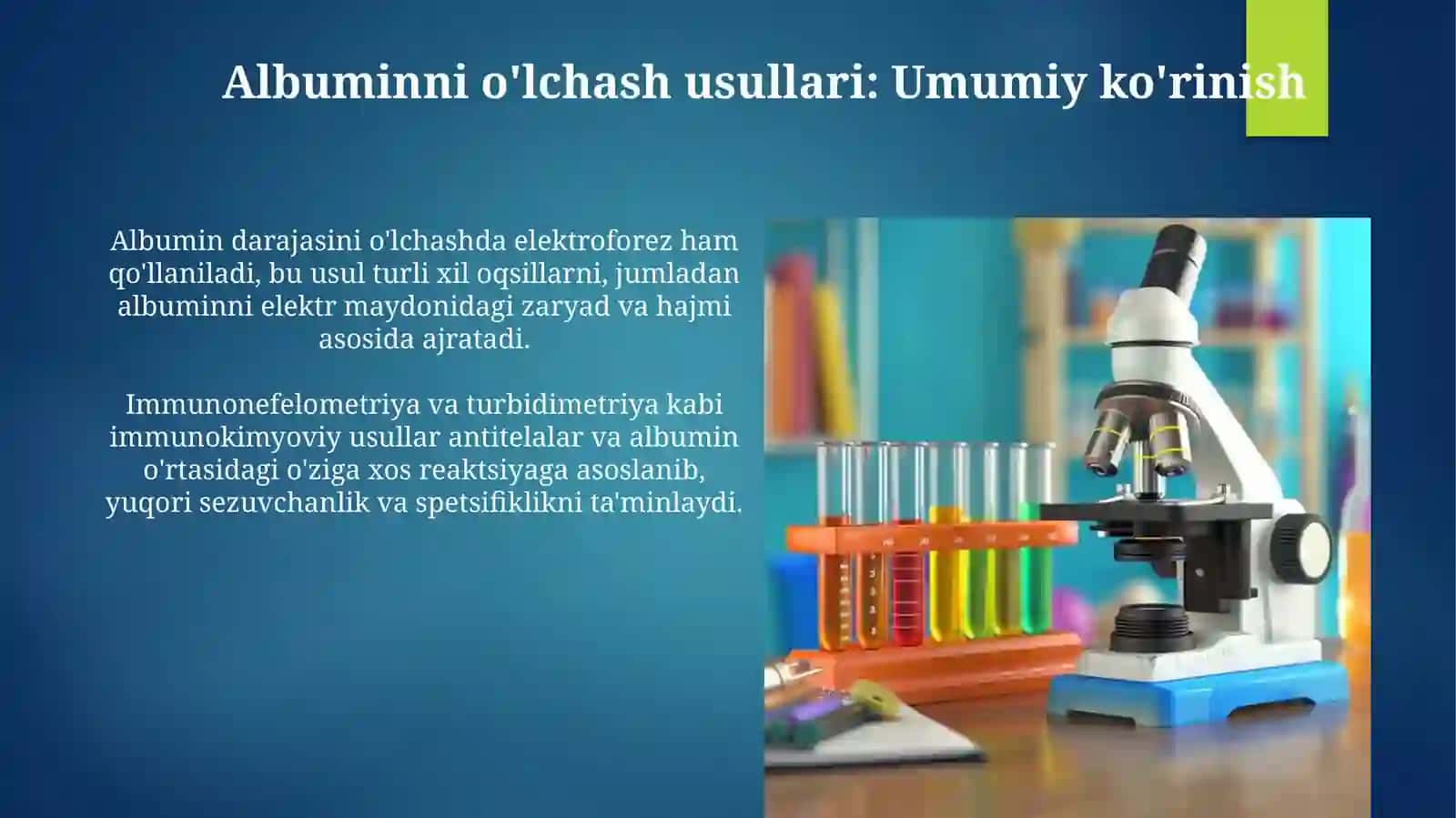 Albuminni o'lchash usullari: Umumiy ko'rinish

Albumin darajasini o'lchashda elektroforez ham qo'llaniladi, bu usul turli xil oqsillarni, jumladan albuminni elektr maydonidagi zaryad va hajmi asosida ajratadi.

Immunonefelometriya va turbidimetriya kabi immunokimyoviy usullar antitelalar va albumin o'rtasidagi o'ziga xos reaktsiyaga asoslanib, yuqori sezuvchanlik va spetsifiklikni ta'minlaydi.